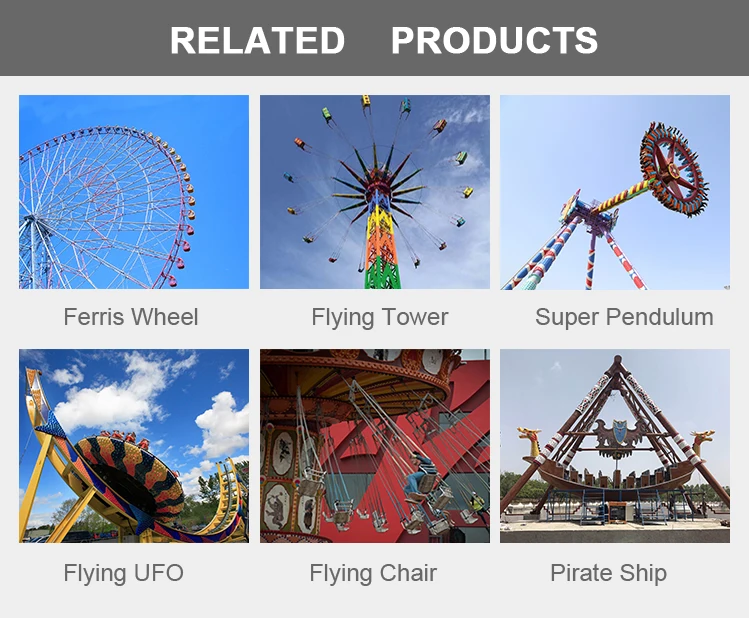 RELATED PRODUCTS

Ferris Wheel

Flying Tower

Super Pendulum

Flying UFO

Flying Chair

Pirate Ship